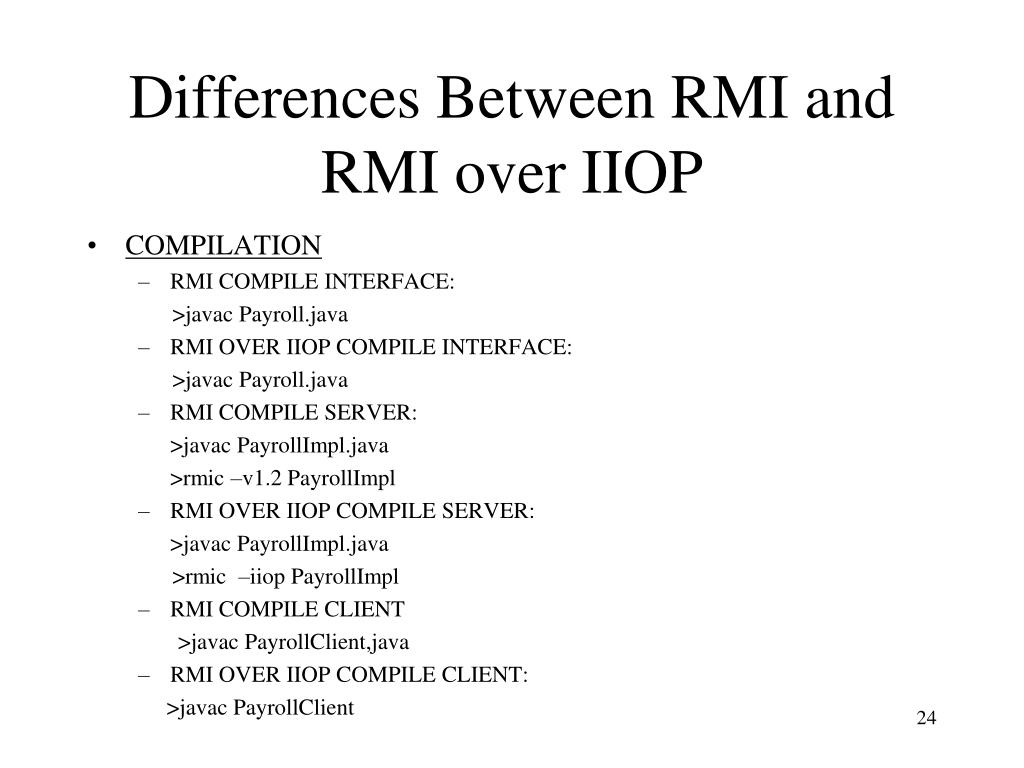 Differences Between RMI and RMI over IIOP

• COMPILATION
– RMI COMPILE INTERFACE:
>javac Payroll.java
– RMI OVER IIOP COMPILE INTERFACE:
>javac Payroll.java
– RMI COMPILE SERVER:
>javac PayrollImpl.java
>rmic –v1.2 PayrollImpl
– RMI OVER IIOP COMPILE SERVER:
>javac PayrollImpl.java
>rmic –iiop PayrollImpl
– RMI COMPILE CLIENT
>javac PayrollClient,java
– RMI OVER IIOP COMPILE CLIENT:
>javac PayrollClient

24